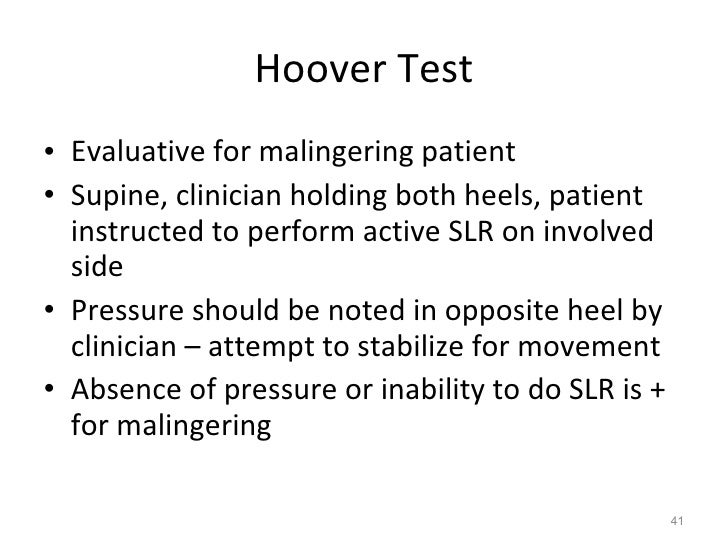 Hoover Test

• Evaluative for malingering patient
• Supine, clinician holding both heels, patient instructed to perform active SLR on involved side
• Pressure should be noted in opposite heel by clinician – attempt to stabilize for movement
• Absence of pressure or inability to do SLR is + for malingering

41